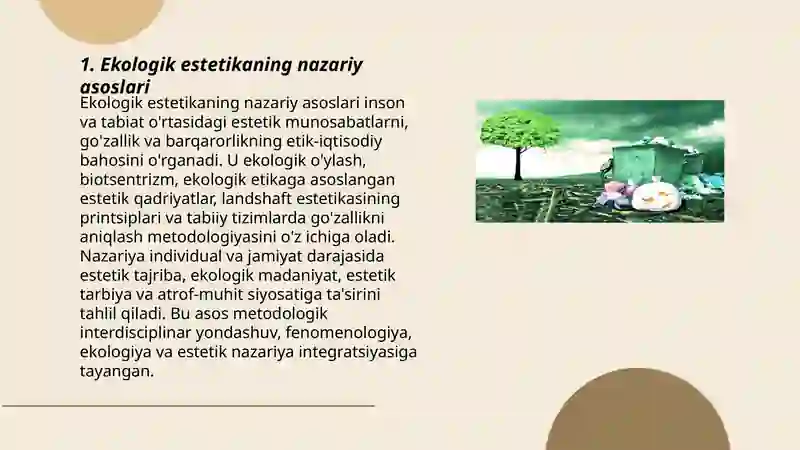 1. Ekologik estetikaning nazariy asoslari

Ekologik estetikaning nazariy asoslari inson va tabiat o'rtasidagi estetik munosabatlarni, go'zallik va barqarorlikning etik-iqtisodiy bahosini o'rganadi. U ekologik o'ylash, biotsentrizm, ekologik etikaga asoslangan estetik qadriyatlar, landshaft estetikasining printsiplari va tabiiy tizimlarda go'zallikni aniqlash metodologiyasini o'z ichiga oladi. Nazariya individual va jamiyat darajasida estetik tajriba, ekologik madaniyat, estetik tarbiya va atrof-muhit siyosatiga ta'sirini tahlil qiladi. Bu asos metodologik interdisciplinar yondashuv, fenomenologiya, ekologiya va estetik nazariya integratsiyasiga tayangan.